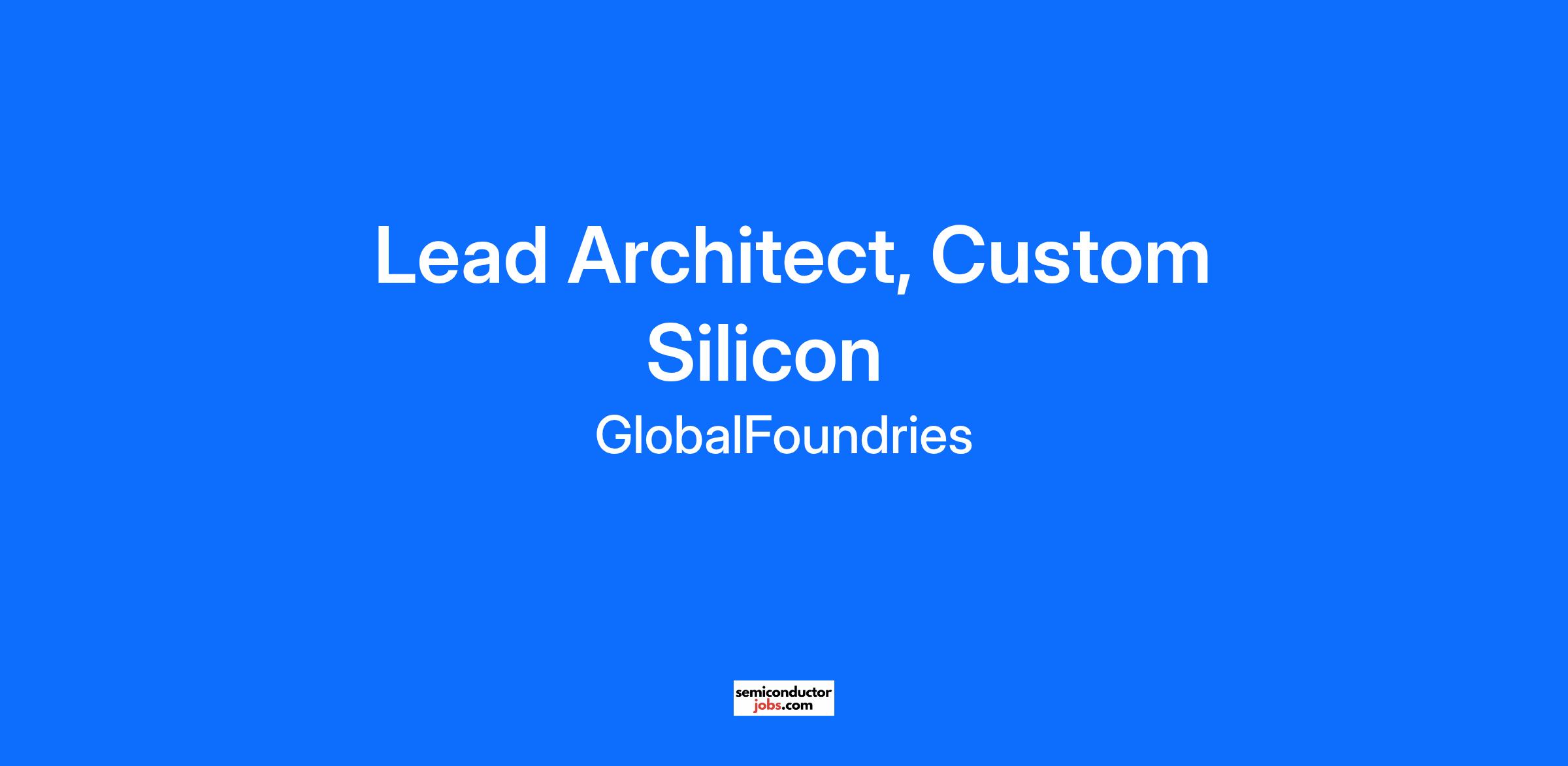 Lead Architect, Custom Silicon

GlobalFoundries

semiconductor
jobs.com